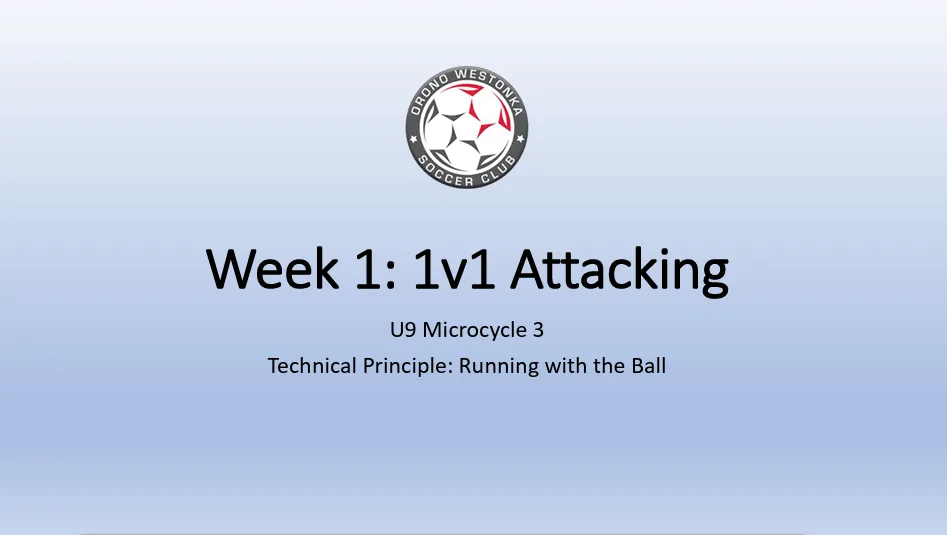 ORONO WESTONKA
SOCCER CLUB

Week 1: 1v1 Attacking

U9 Microcycle 3

Technical Principle: Running with the Ball